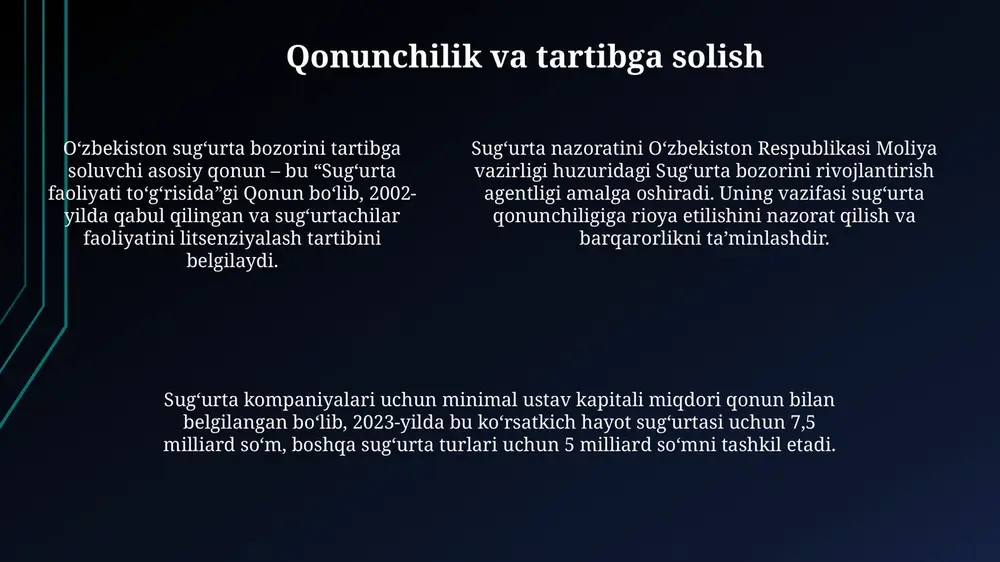 Qonunchilik va tartibga solish

O‘zbekiston sug‘urta bozorini tartibga soluvchi asosiy qonun – bu “Sug‘urta faoliyati to‘g‘risida”gi Qonun bo‘lib, 2002-yilda qabul qilingan va sug‘urtachilar faoliyatini litsenziyalash tartibini belgilaydi.

Sug‘urta nazoratini O‘zbekiston Respublikasi Moliya vazirligi huzuridagi Sug‘urta bozorini rivojlantirish agentligi amalga oshiradi. Uning vazifasi sug‘urta qonunchiligiga rioya etilishini nazorat qilish va barqarorlikni ta’minlashdir.

Sug‘urta kompaniyalari uchun minimal ustav kapitali miqdori qonun bilan belgilangan bo‘lib, 2023-yilda bu ko‘rsatkich hayot sug‘urtasi uchun 7,5 milliard so‘m, boshqa sug‘urta turlari uchun 5 milliard so‘mni tashkil etadi.